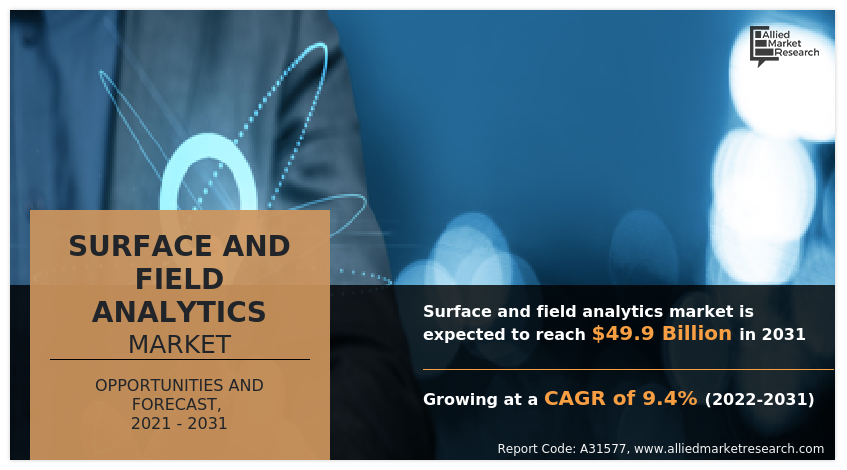 Allied Market Research

SURFACE AND FIELD ANALYTICS
MARKET

OPPORTUNITIES AND FORECAST, 2021 - 2031

Surface and field analytics market is expected to reach $49.9 Billion in 2031

Growing at a CAGR of 9.4% (2022-2031)

Report Code: A31577, www.alliedmarketresearch.com